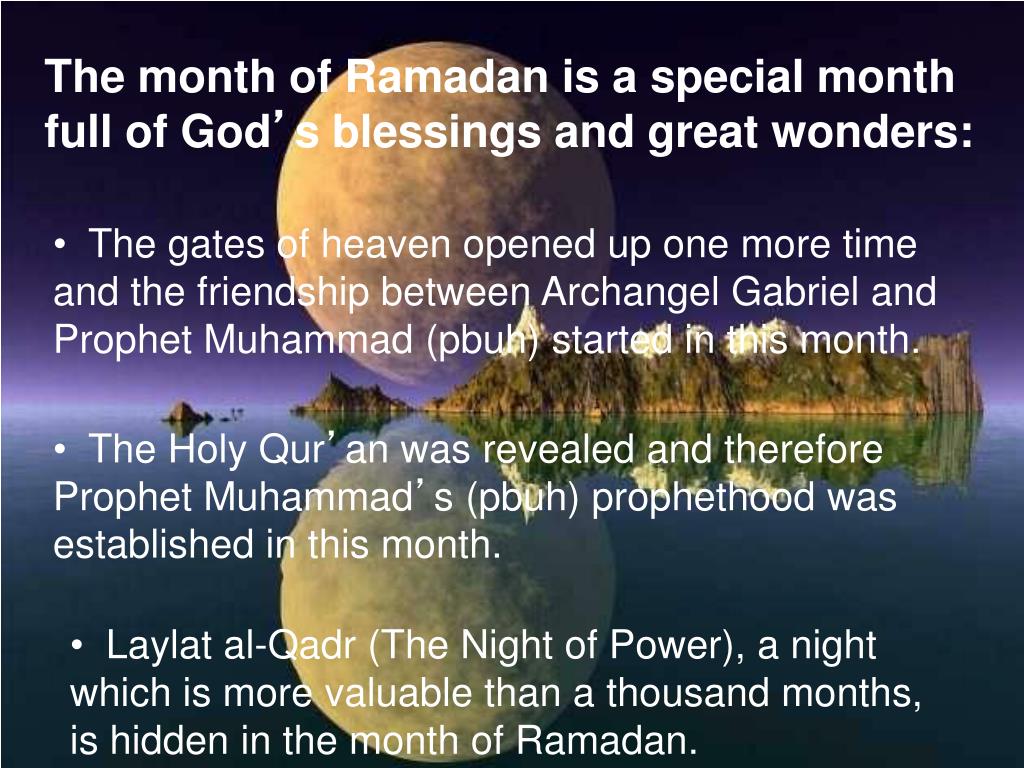 The month of Ramadan is a special month full of God’s blessings and great wonders:

• The gates of heaven opened up one more time and the friendship between Archangel Gabriel and Prophet Muhammad (pbuh) started in this month.

• The Holy Qur’an was revealed and therefore Prophet Muhammad’s (pbuh) prophethood was established in this month.

• Laylat al-Qadr (The Night of Power), a night which is more valuable than a thousand months, is hidden in the month of Ramadan.